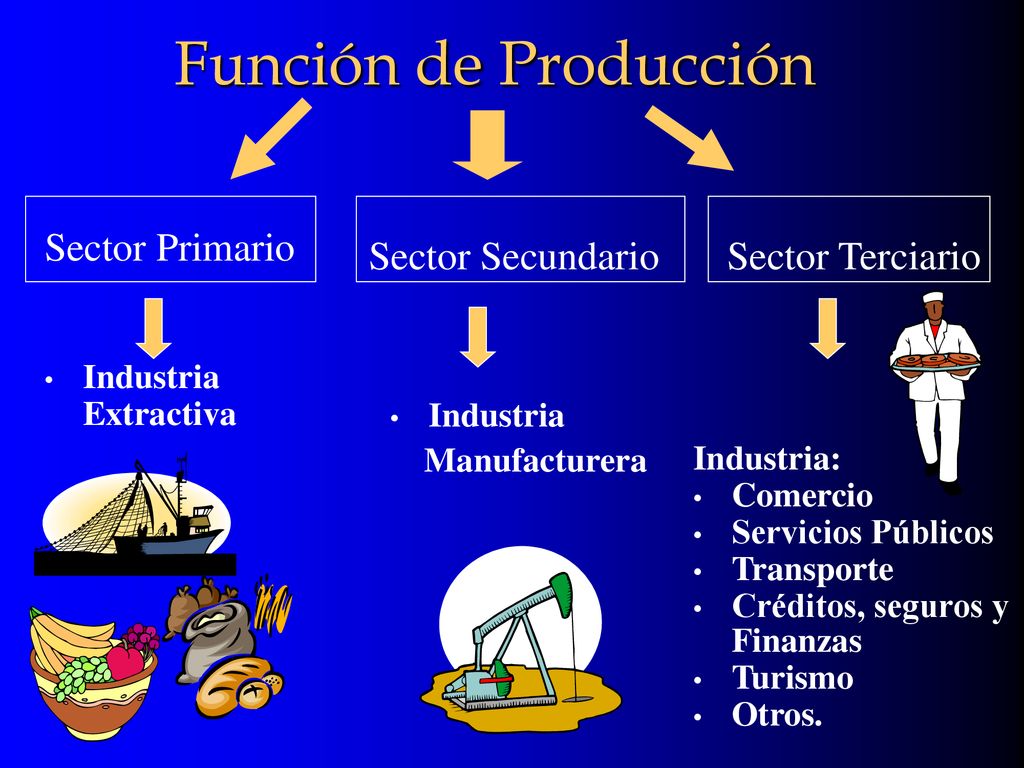 Función de Producción

Sector Primario

Sector Secundario

Sector Terciario

• Industria Extractiva

• Industria Manufacturera

Industria:
• Comercio
• Servicios Públicos
• Transporte
• Créditos, seguros y Finanzas
• Turismo
• Otros.